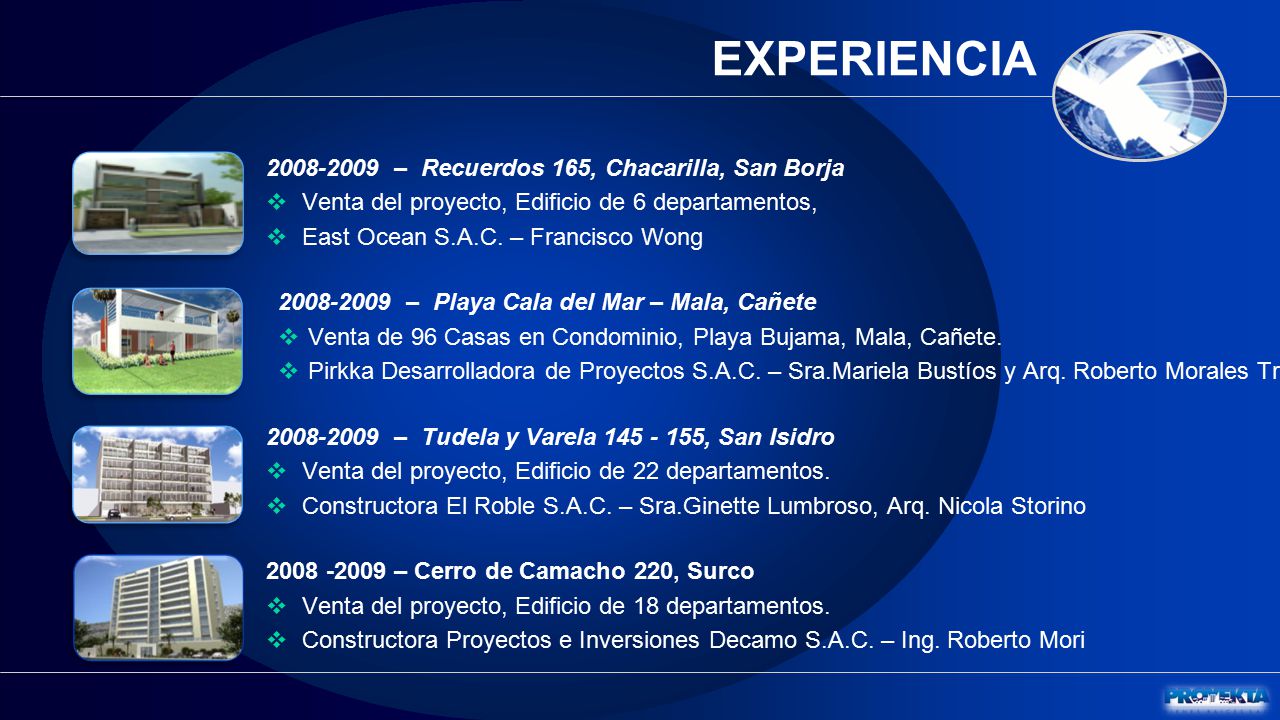 EXPERIENCIA

2008-2009 – Recuerdos 165, Chacarilla, San Borja
❖ Venta del proyecto, Edificio de 6 departamentos,
❖ East Ocean S.A.C. – Francisco Wong

2008-2009 – Playa Cala del Mar – Mala, Cañete
❖ Venta de 96 Casas en Condominio, Playa Bujama, Mala, Cañete.
❖ Pirkka Desarrolladora de Proyectos S.A.C. – Sra.Mariela Bustíos y Arq. Roberto Morales Tr

2008-2009 – Tudela y Varela 145 - 155, San Isidro
❖ Venta del proyecto, Edificio de 22 departamentos.
❖ Constructora El Roble S.A.C. – Sra.Ginette Lumbroso, Arq. Nicola Storino

2008 -2009 – Cerro de Camacho 220, Surco
❖ Venta del proyecto, Edificio de 18 departamentos.
❖ Constructora Proyectos e Inversiones Decamo S.A.C. – Ing. Roberto Mori

PROYEKTA